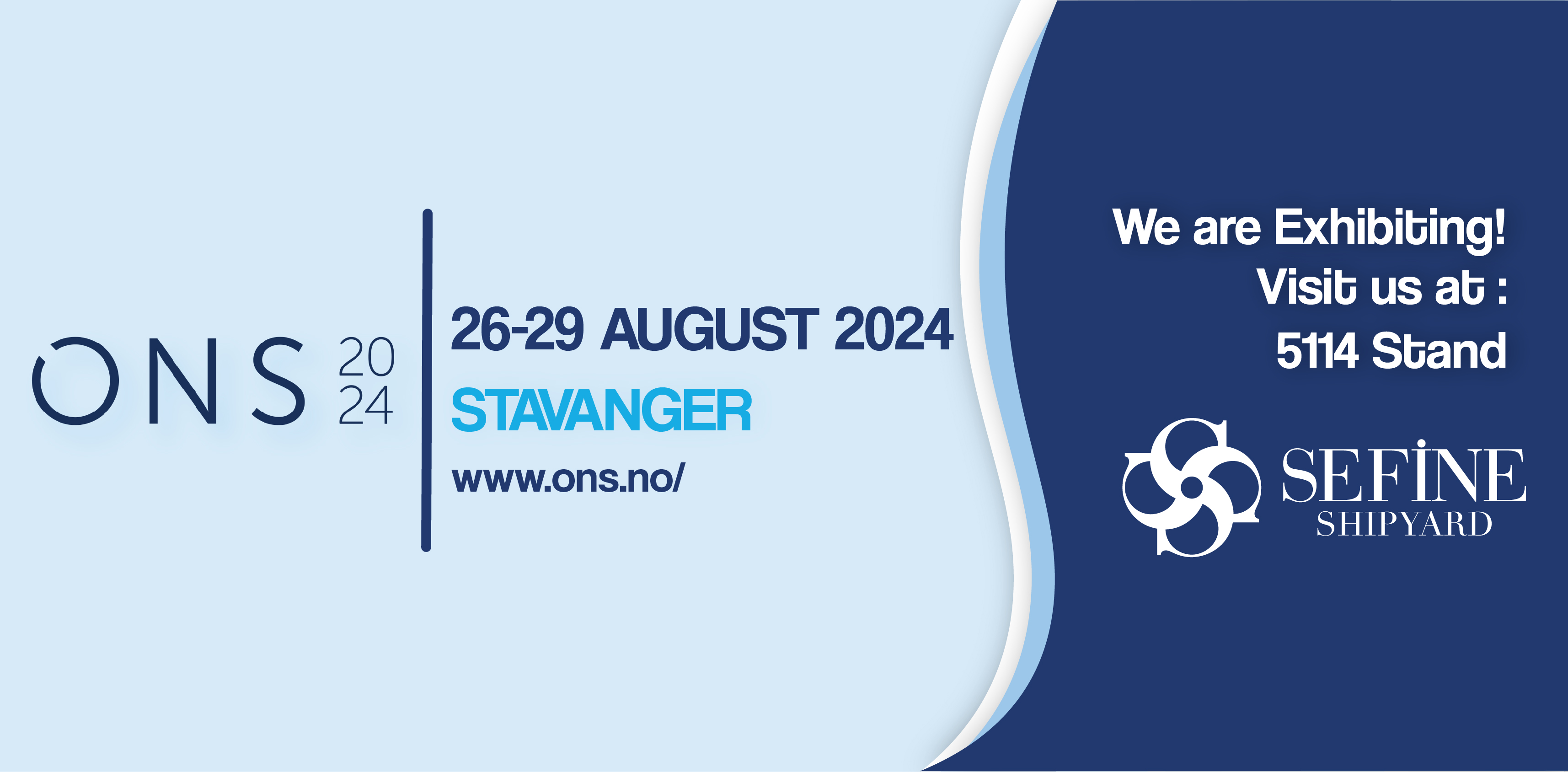 ONS 20 24

26-29 AUGUST 2024
STAVANGER
www.ons.no/

We are Exhibiting!
Visit us at :
5114 Stand

SEFİNE
SHIPYARD